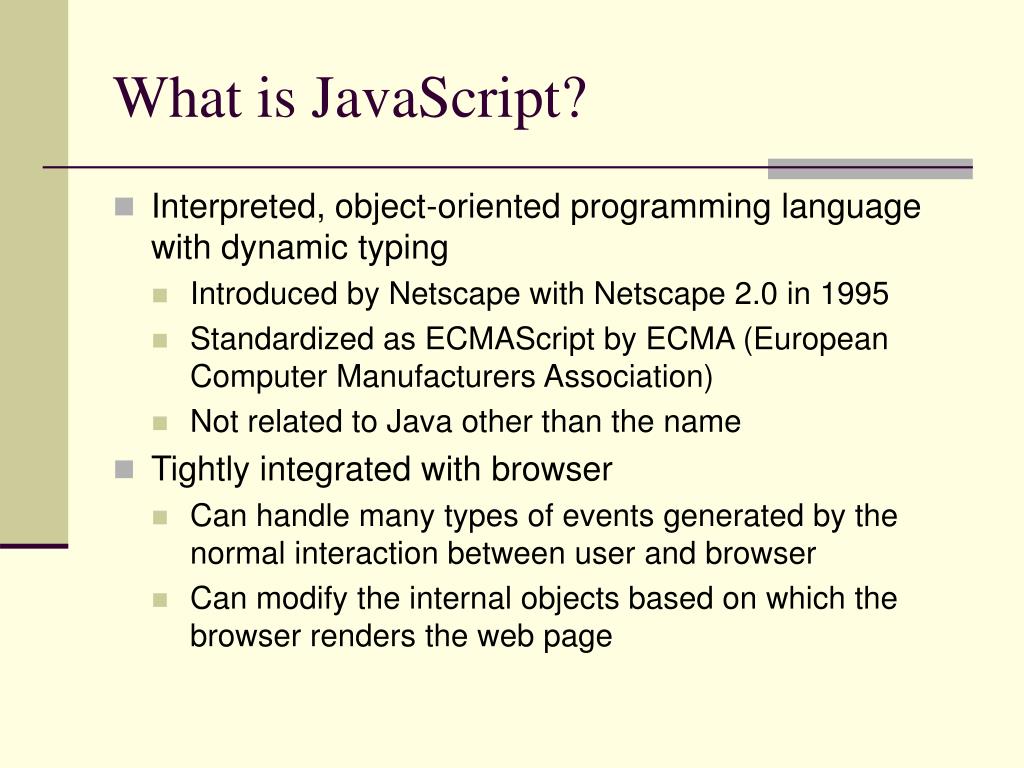 What is JavaScript?

Interpreted, object-oriented programming language with dynamic typing

Introduced by Netscape with Netscape 2.0 in 1995

Standardized as ECMAScript by ECMA (European Computer Manufacturers Association)

Not related to Java other than the name

Tightly integrated with browser

Can handle many types of events generated by the normal interaction between user and browser

Can modify the internal objects based on which the browser renders the web page